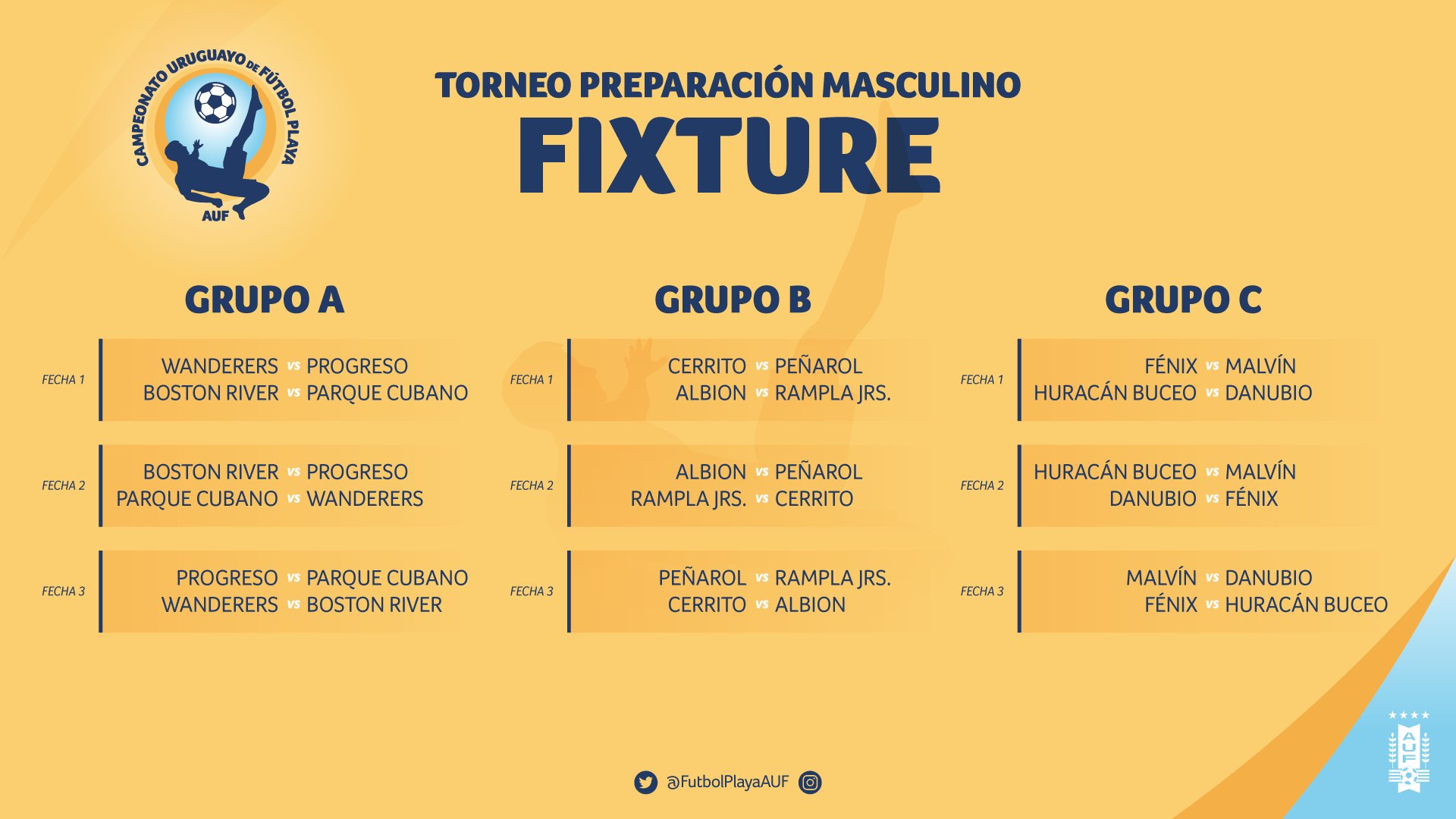 CAMPEONATO URUGUAYO DE FÚTBOL PLAYA
AUF

TORNEO PREPARACIÓN MASCULINO
FIXTURE

GRUPO A

FECHA 1
WANDERERS vs PROGRESO
BOSTON RIVER vs PARQUE CUBANO

FECHA 2
BOSTON RIVER vs PROGRESO
PARQUE CUBANO vs WANDERERS

FECHA 3
PROGRESO vs PARQUE CUBANO
WANDERERS vs BOSTON RIVER

GRUPO B

FECHA 1
CERRITO vs PEÑAROL
ALBION vs RAMPLA JRS.

FECHA 2
ALBION vs PEÑAROL
RAMPLA JRS. vs CERRITO

FECHA 3
PEÑAROL vs RAMPLA JRS.
CERRITO vs ALBION

GRUPO C

FECHA 1
FÉNIX vs MALVÍN
HURACÁN BUCEO vs DANUBIO

FECHA 2
HURACÁN BUCEO vs MALVÍN
DANUBIO vs FÉNIX

FECHA 3
MALVÍN vs DANUBIO
FÉNIX vs HURACÁN BUCEO

@FutbolPlayaAUF

AUF